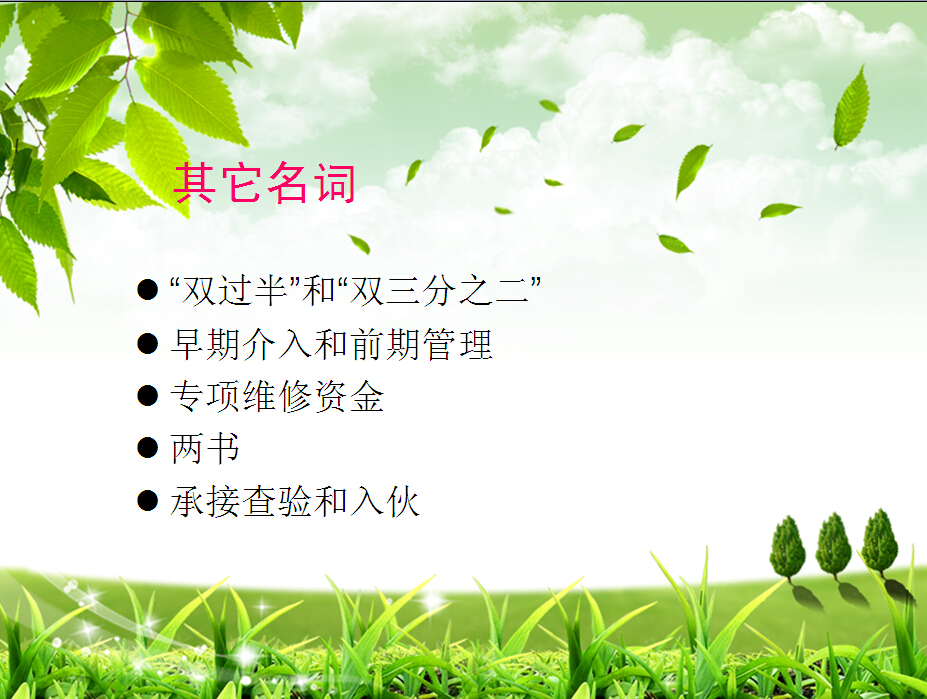 其它名词

● “双过半”和“双三分之二”
● 早期介入和前期管理
● 专项维修资金
● 两书
● 承接查验和入伙